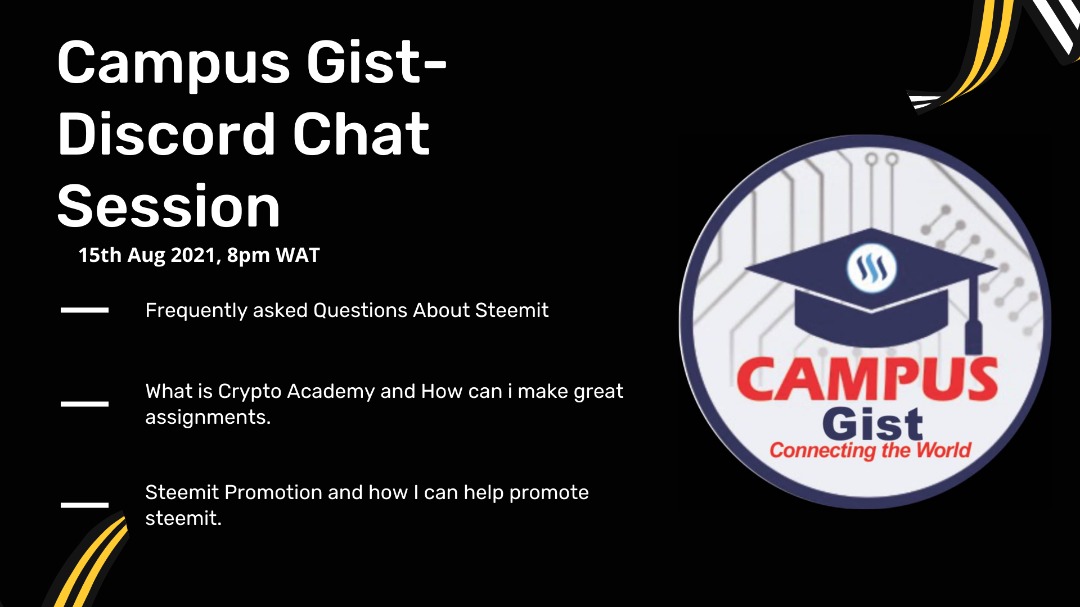 Campus Gist-
Discord Chat Session

15th Aug 2021, 8pm WAT

Frequently asked Questions About Steemit

What is Crypto Academy and How can i make great assignments.

Steemit Promotion and how I can help promote steemit.

CAMPUS
Gist
Connecting the World